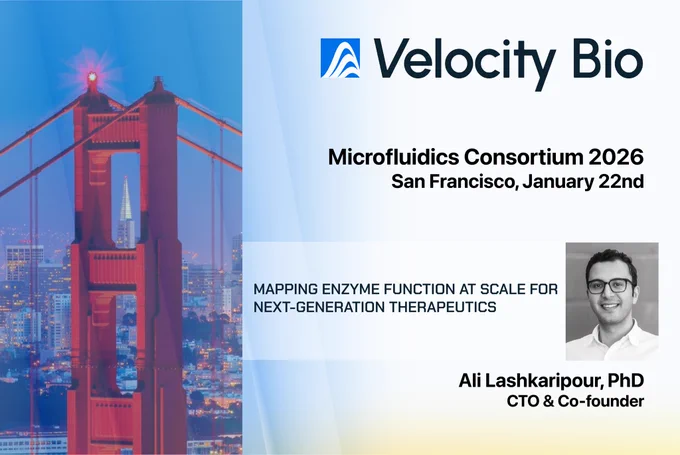 Velocity Bio

Microfluidics Consortium 2026
San Francisco, January 22nd

MAPPING ENZYME FUNCTION AT SCALE FOR NEXT-GENERATION THERAPEUTICS

Ali Lashkaripour, PhD
CTO & Co-founder